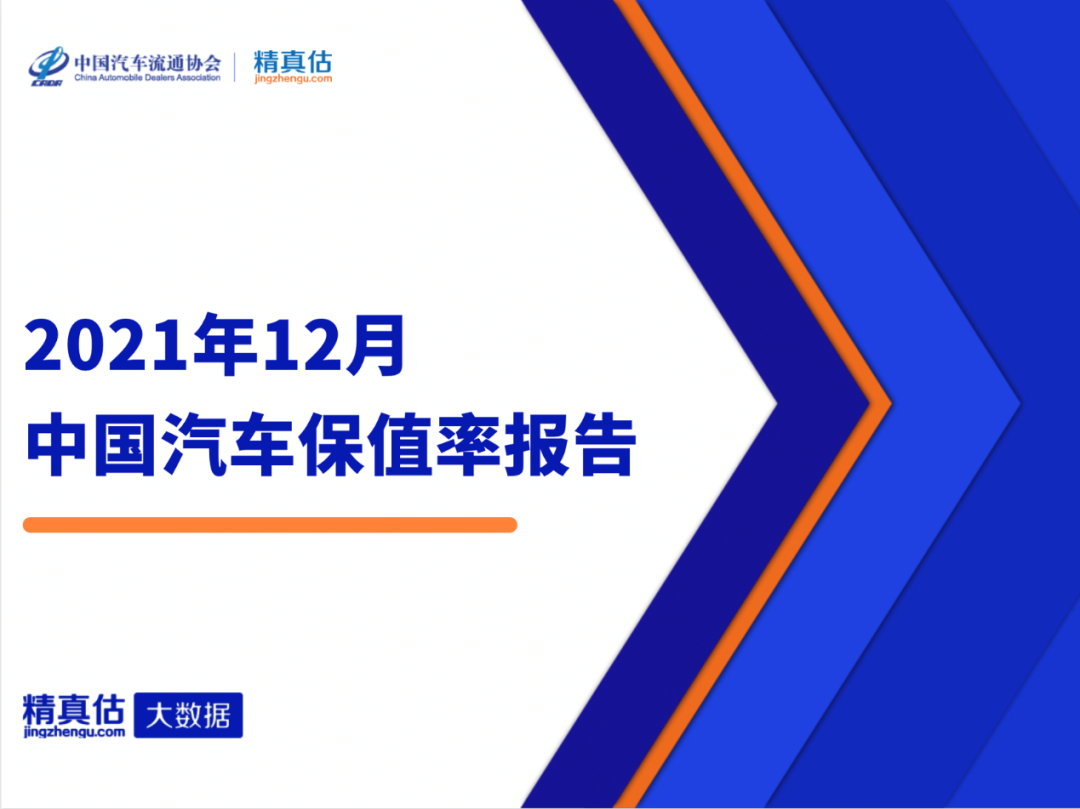 CADA 中国汽车流通协会
China Automobile Dealers Association

精真估
jingzhengu.com

2021年12月
中国汽车保值率报告

精真估
jingzhengu.com
大数据